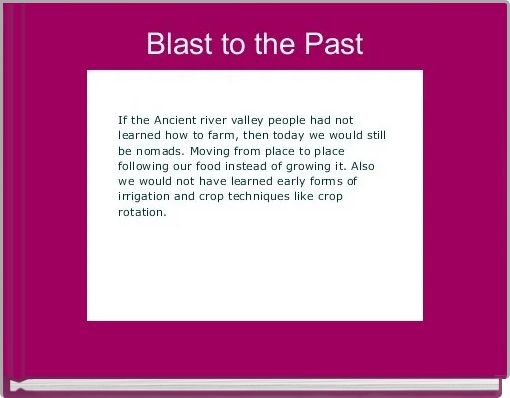 Blast to the Past

If the Ancient river valley people had not learned how to farm, then today we would still be nomads. Moving from place to place following our food instead of growing it. Also we would not have learned early forms of irrigation and crop techniques like crop rotation.